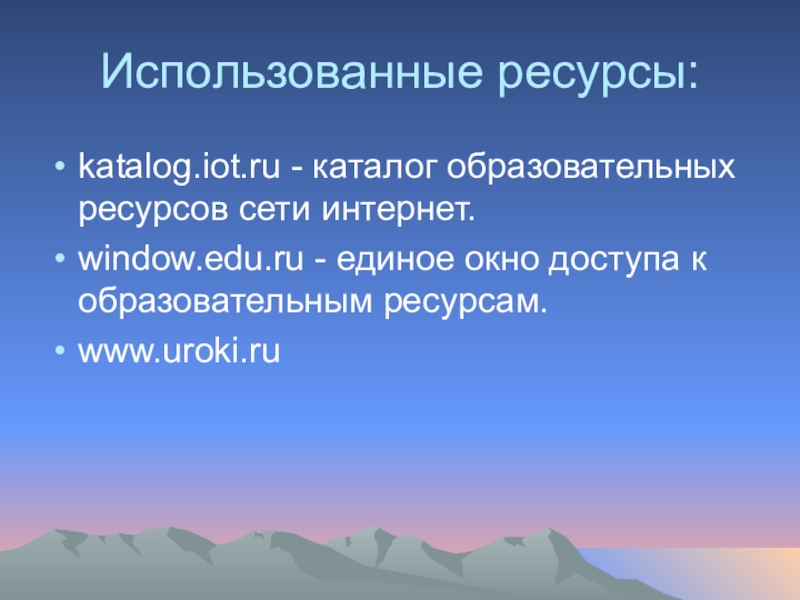 Использованные ресурсы:

• katalog.iot.ru - каталог образовательных ресурсов сети интернет.

• window.edu.ru - единое окно доступа к образовательным ресурсам.

• www.uroki.ru